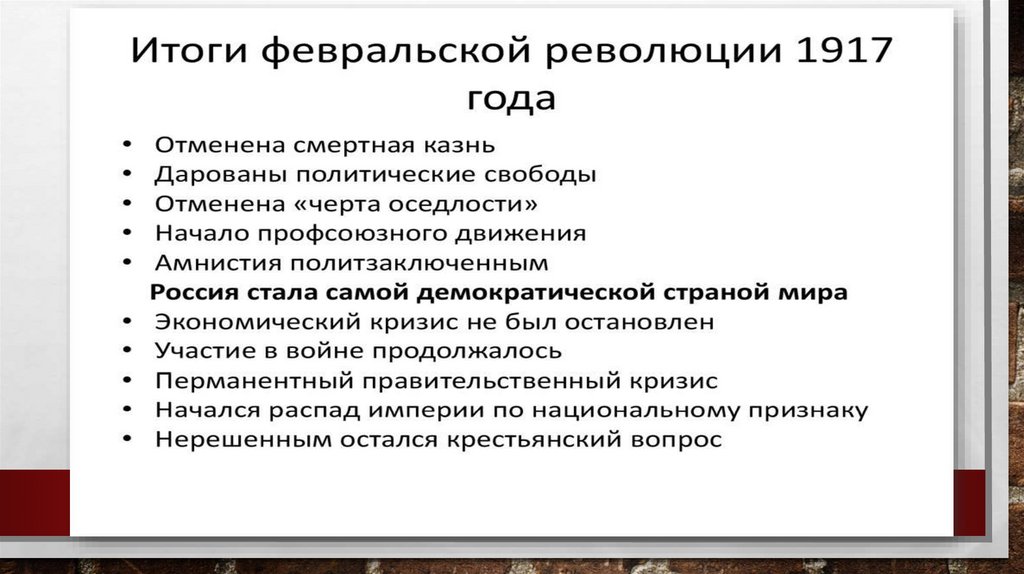 Итоги февральской революции 1917 года

• Отменена смертная казнь
• Дарованы политические свободы
• Отменена «черта оседлости»
• Начало профсоюзного движения
• Амнистия политзаключенным

Россия стала самой демократической страной мира

• Экономический кризис не был остановлен
• Участие в войне продолжалось
• Перманентный правительственный кризис
• Начался распад империи по национальному признаку
• Нерешенным остался крестьянский вопрос